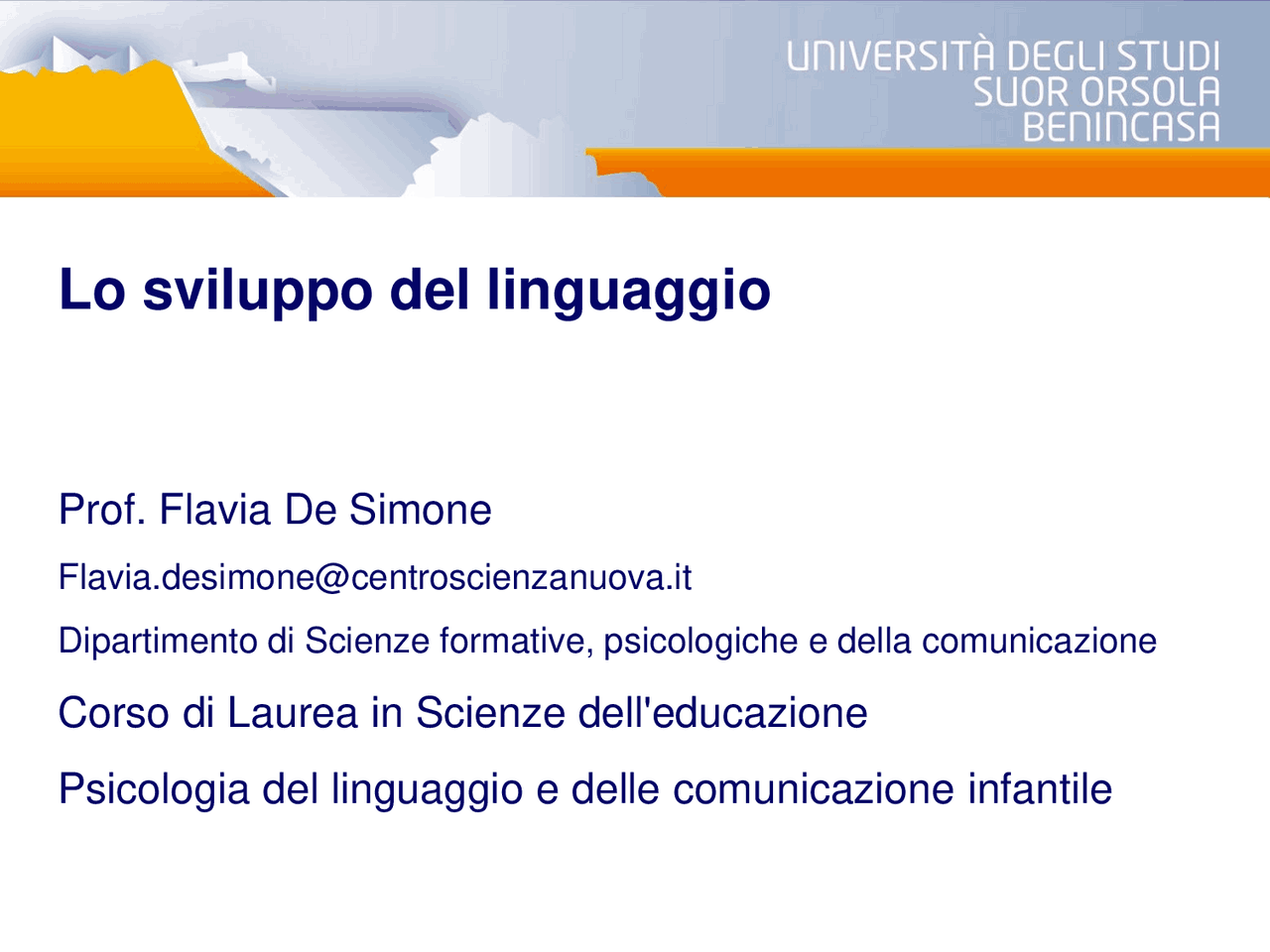 UNIVERSITÀ DEGLI STUDI
SUOR ORSOLA
BENINCASA

Lo sviluppo del linguaggio

Prof. Flavia De Simone

Flavia.desimone@centroscienzanuova.it

Dipartimento di Scienze formative, psicologiche e della comunicazione

Corso di Laurea in Scienze dell'educazione

Psicologia del linguaggio e delle comunicazione infantile